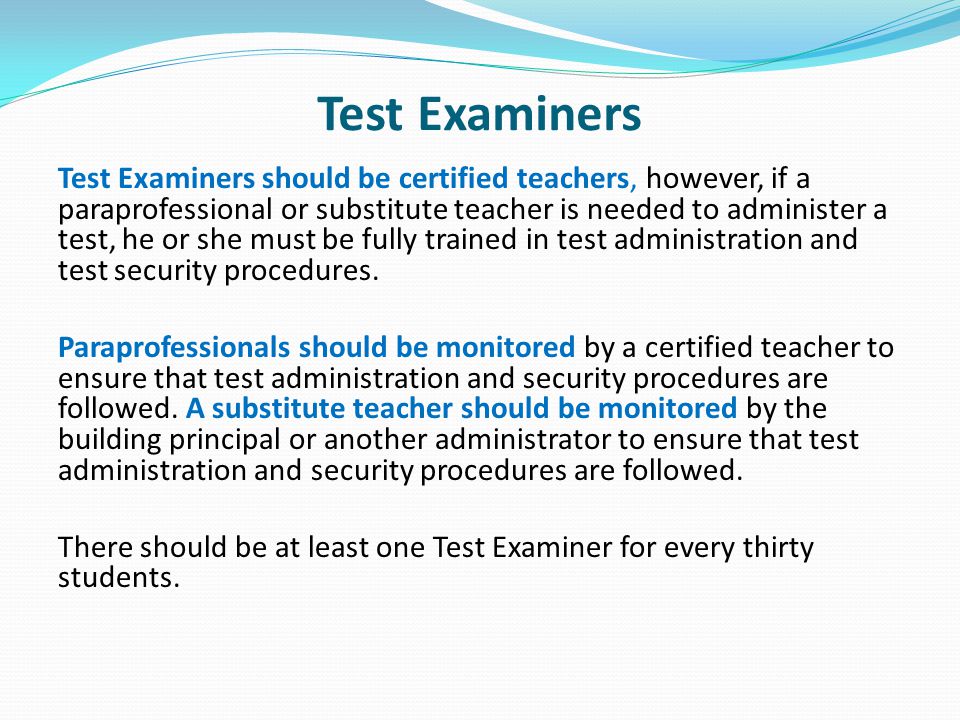 Test Examiners

Test Examiners should be certified teachers, however, if a paraprofessional or substitute teacher is needed to administer a test, he or she must be fully trained in test administration and test security procedures.

Paraprofessionals should be monitored by a certified teacher to ensure that test administration and security procedures are followed. A substitute teacher should be monitored by the building principal or another administrator to ensure that test administration and security procedures are followed.

There should be at least one Test Examiner for every thirty students.